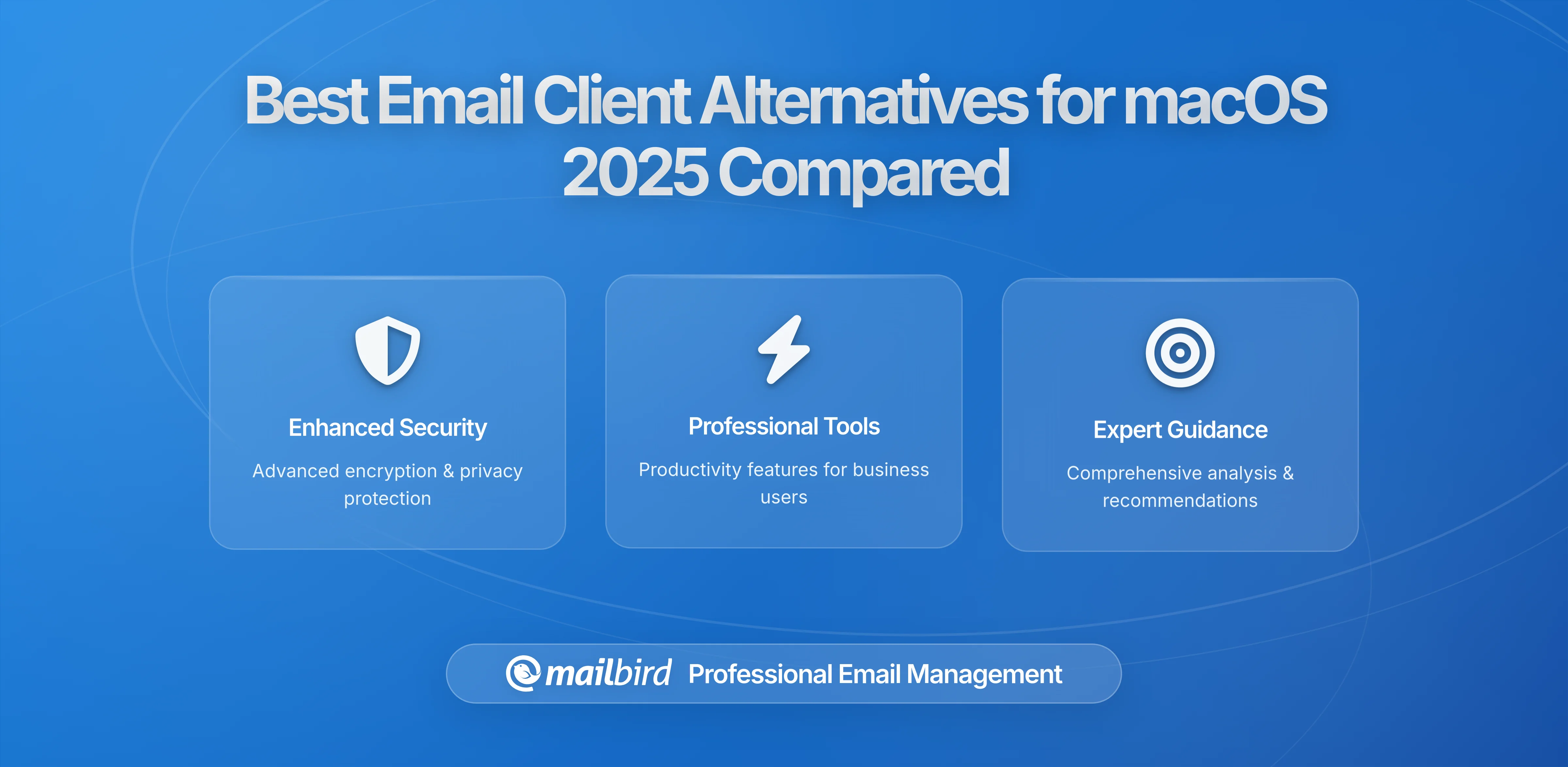 Best Email Client Alternatives for macOS 2025 Compared

Enhanced Security

Advanced encryption & privacy protection

Professional Tools

Productivity features for business users

Expert Guidance

Comprehensive analysis & recommendations

mailbird Professional Email Management